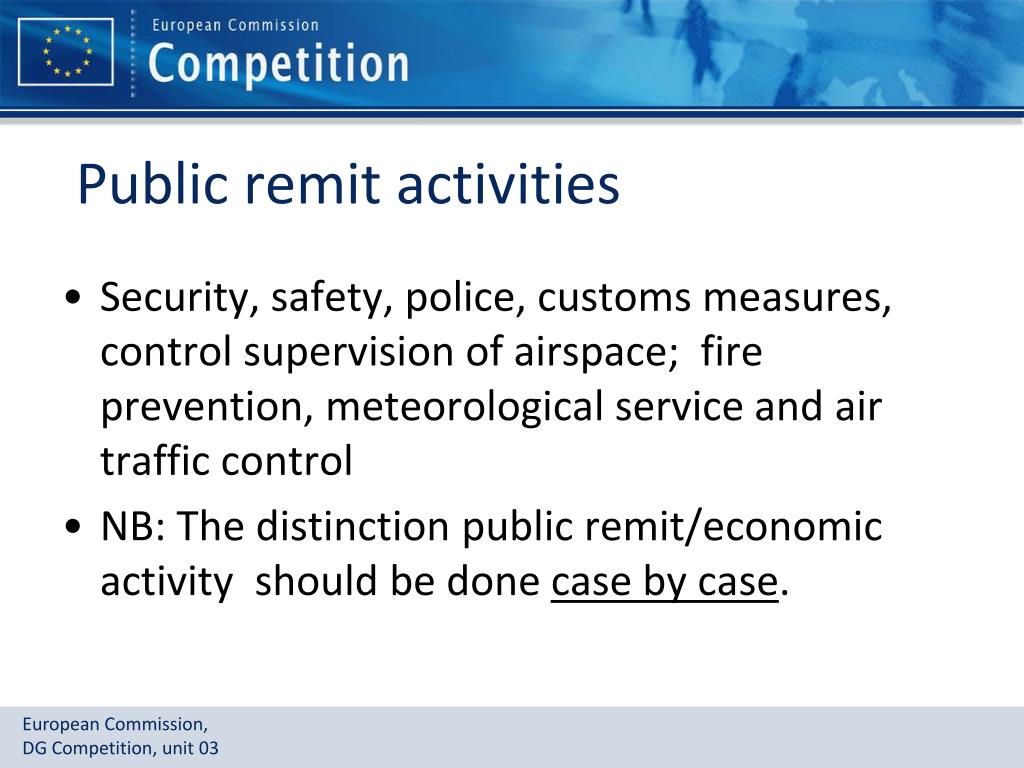 European Commission
Competition

Public remit activities

• Security, safety, police, customs measures, control supervision of airspace; fire prevention, meteorological service and air traffic control
• NB: The distinction public remit/economic activity should be done case by case.

European Commission,
DG Competition, unit 03